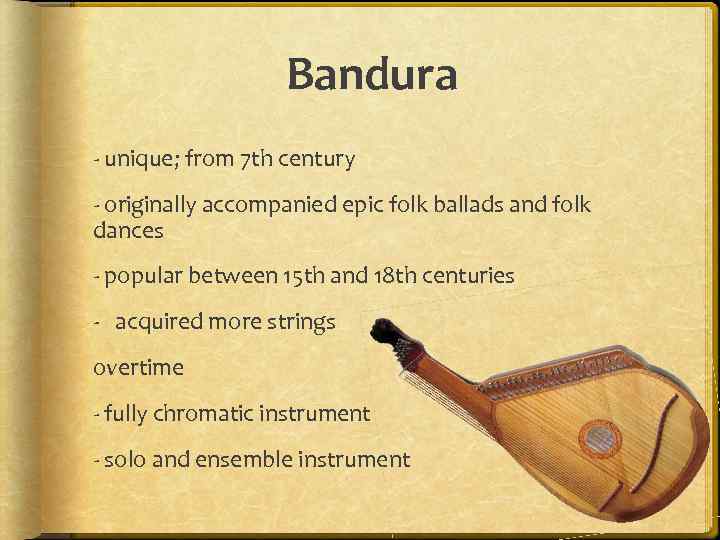 Bandura

- unique; from 7th century

- originally accompanied epic folk ballads and folk dances

- popular between 15th and 18th centuries

- acquired more strings

overtime

- fully chromatic instrument

- solo and ensemble instrument